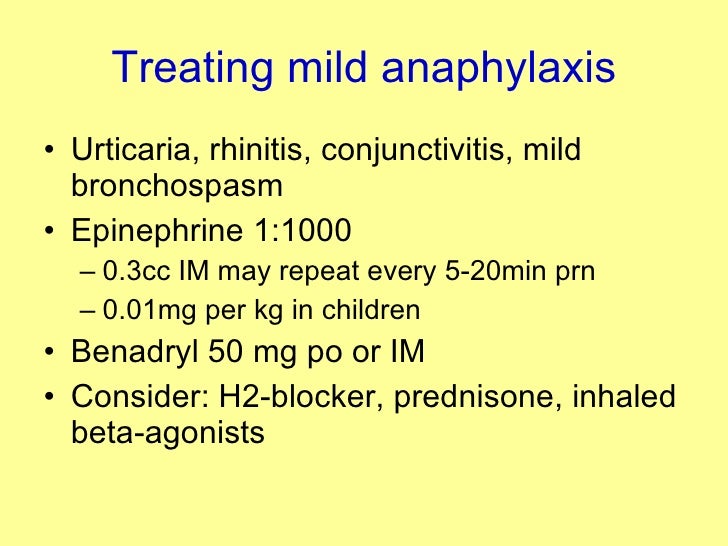 Treating mild anaphylaxis

• Urticaria, rhinitis, conjunctivitis, mild bronchospasm
• Epinephrine 1:1000
– 0.3cc IM may repeat every 5-20min prn
– 0.01mg per kg in children
• Benadryl 50 mg po or IM
• Consider: H2-blocker, prednisone, inhaled beta-agonists